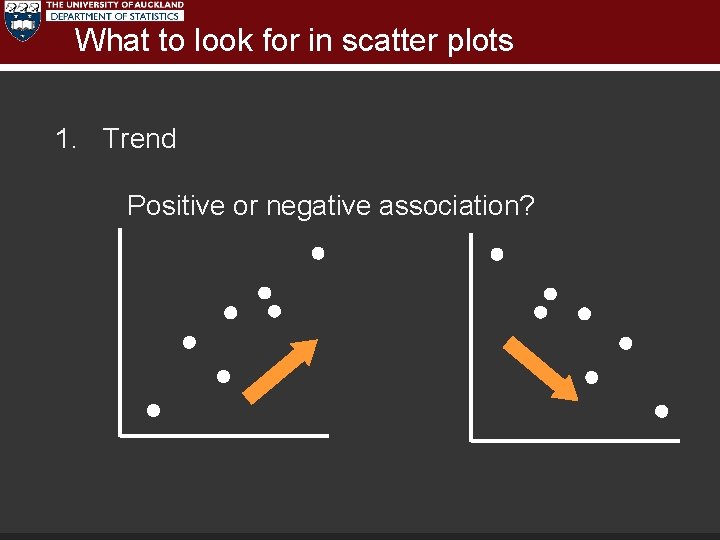 THE UNIVERSITY OF AUCKLAND
DEPARTMENT OF STATISTICS

What to look for in scatter plots

1. Trend

Positive or negative association?